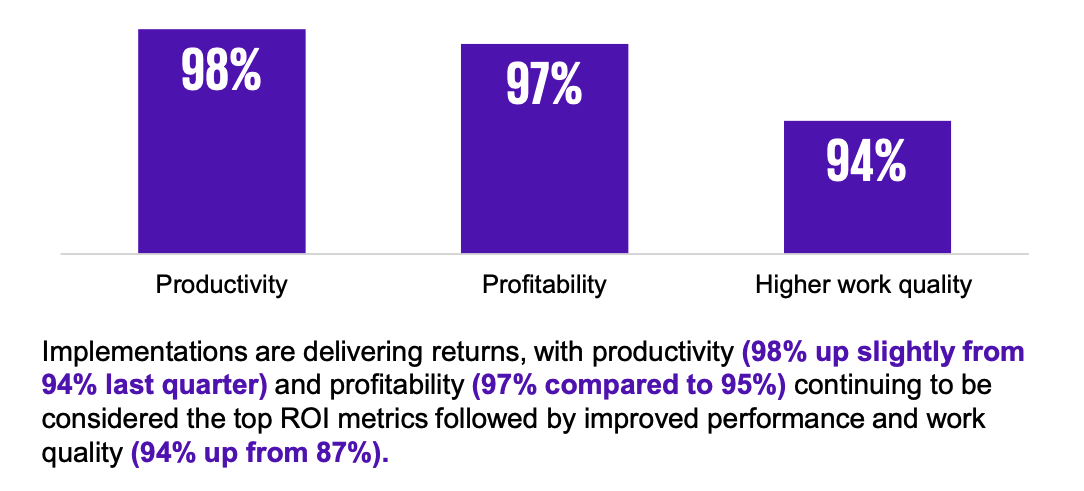 98%

97%

94%

Productivity

Profitability

Higher work quality

Implementations are delivering returns, with productivity (98% up slightly from 94% last quarter) and profitability (97% compared to 95%) continuing to be considered the top ROI metrics followed by improved performance and work quality (94% up from 87%).